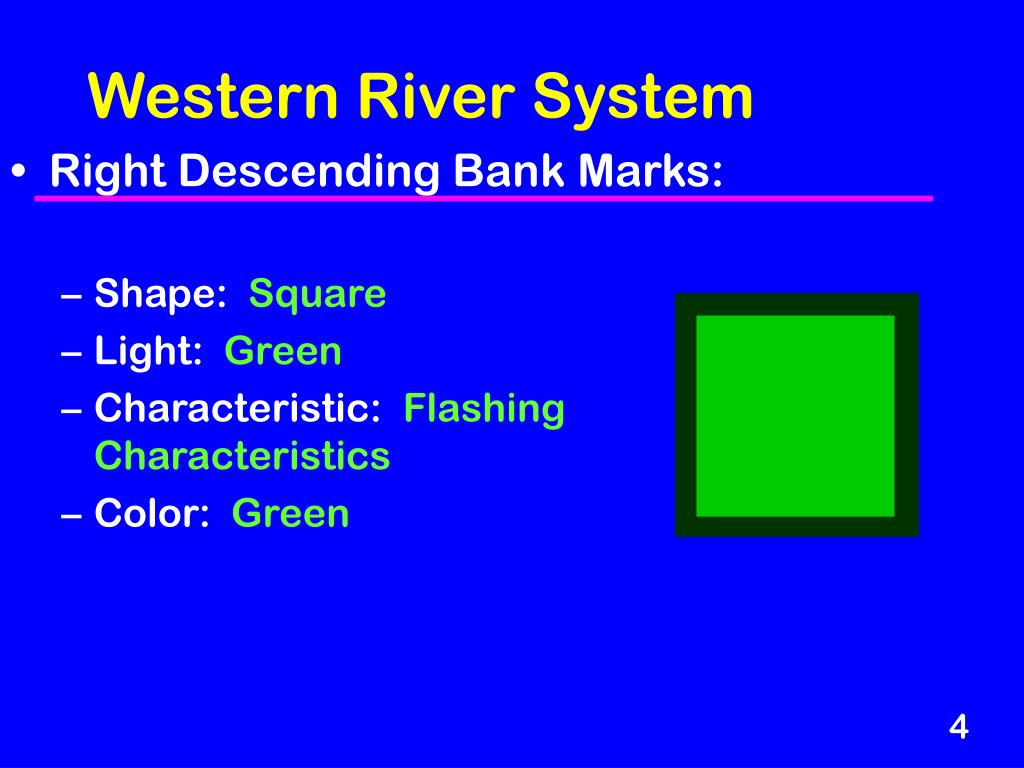 Western River System

• Right Descending Bank Marks:

– Shape: Square
– Light: Green
– Characteristic: Flashing Characteristics
– Color: Green

4